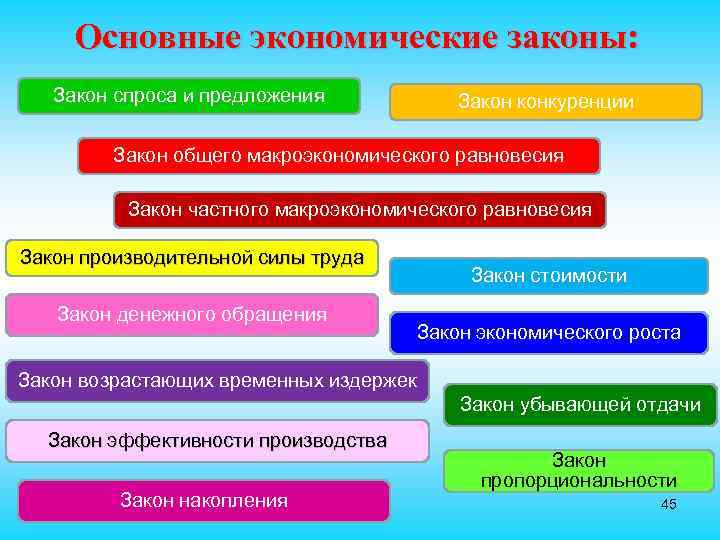 Основные экономические законы:

Закон спроса и предложения

Закон конкуренции

Закон общего макроэкономического равновесия

Закон частного макроэкономического равновесия

Закон производительной силы труда

Закон стоимости

Закон денежного обращения

Закон экономического роста

Закон возрастающих временных издержек

Закон убывающей отдачи

Закон эффективности производства

Закон пропорциональности

Закон накопления

45